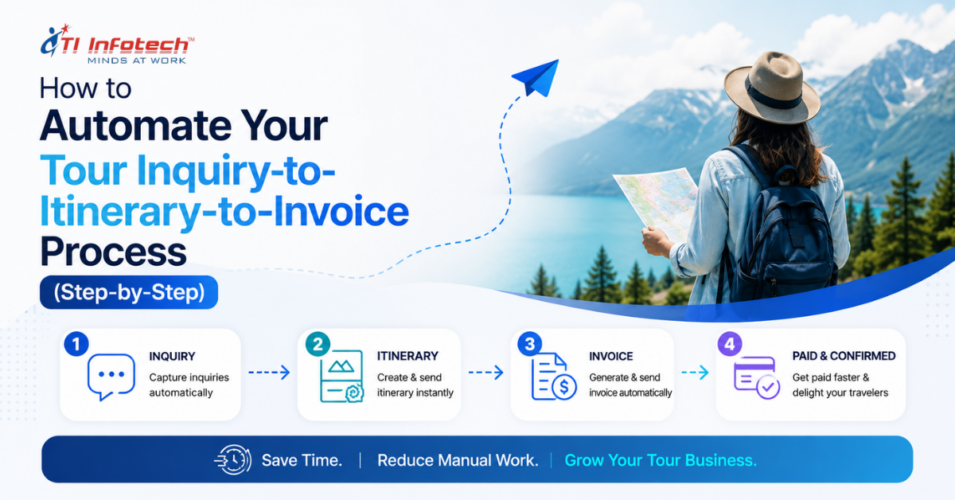 TI Infotech™
MINDS AT WORK

How to
Automate Your
Tour Inquiry-to-Itinerary-to-Invoice
Process
(Step-by-Step)

1
INQUIRY
Capture inquiries automatically

2
ITINERARY
Create & send itinerary instantly

3
INVOICE
Generate & send invoice automatically

4
PAID & CONFIRMED
Get paid faster & delight your travelers

Save Time. | Reduce Manual Work. | Grow Your Tour Business.